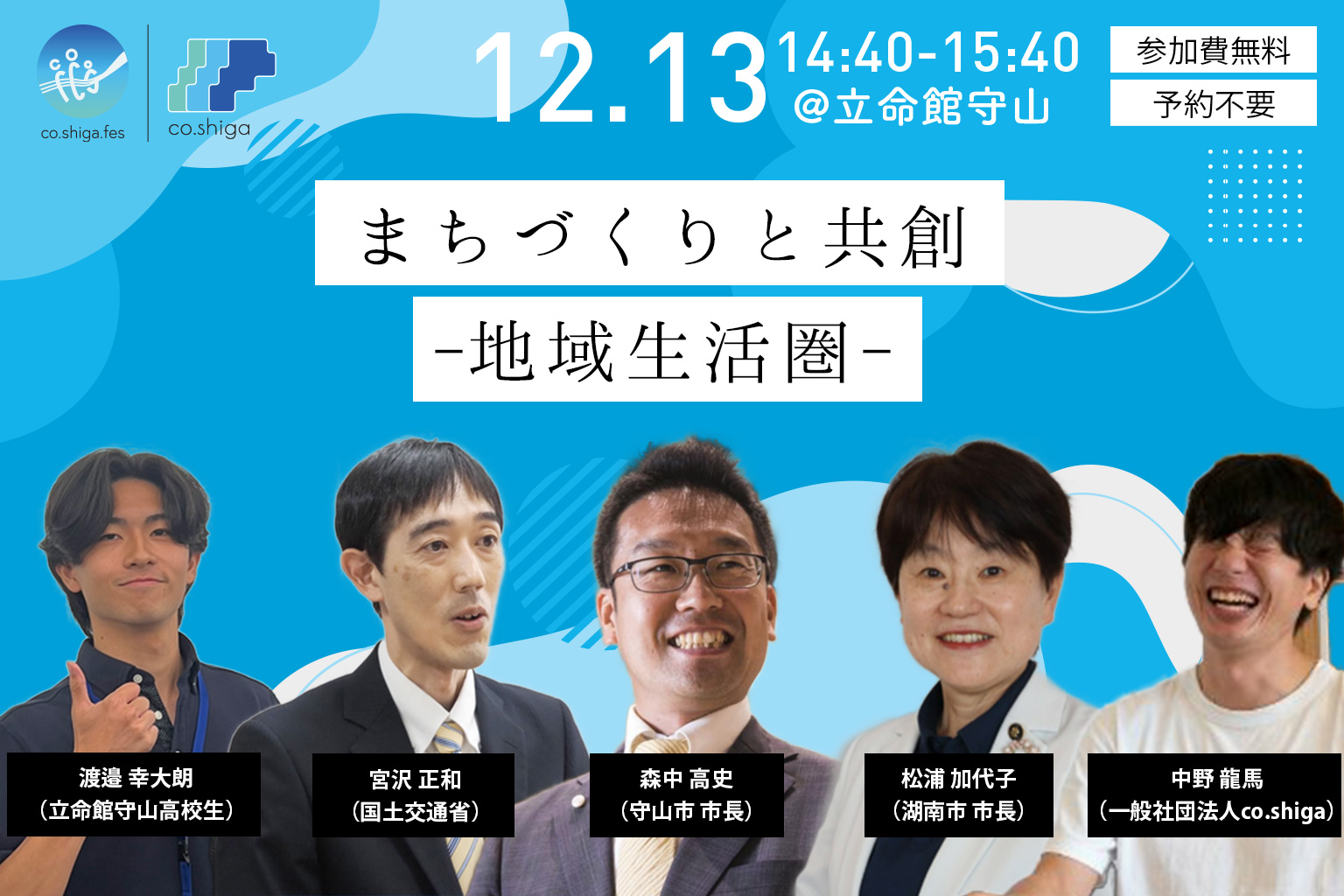 co.shiga.fes

co.shiga

12.13 14:40-15:40 @立命館守山

参加費無料

予約不要

まちづくりと共創

-地域生活圏-

渡邉 幸大朗
(立命館守山高校生)

宮沢 正和
(国土交通省)

森中 高史
(守山市 市長)

松浦 加代子
(湖南市 市長)

中野 龍馬
(一般社団法人co.shiga)